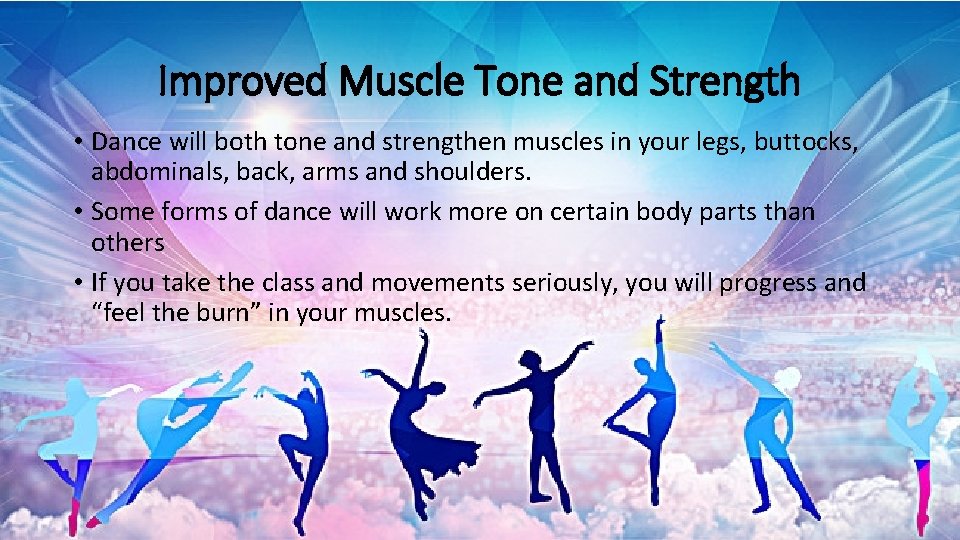 Improved Muscle Tone and Strength

• Dance will both tone and strengthen muscles in your legs, buttocks, abdominals, back, arms and shoulders.

• Some forms of dance will work more on certain body parts than others

• If you take the class and movements seriously, you will progress and “feel the burn” in your muscles.